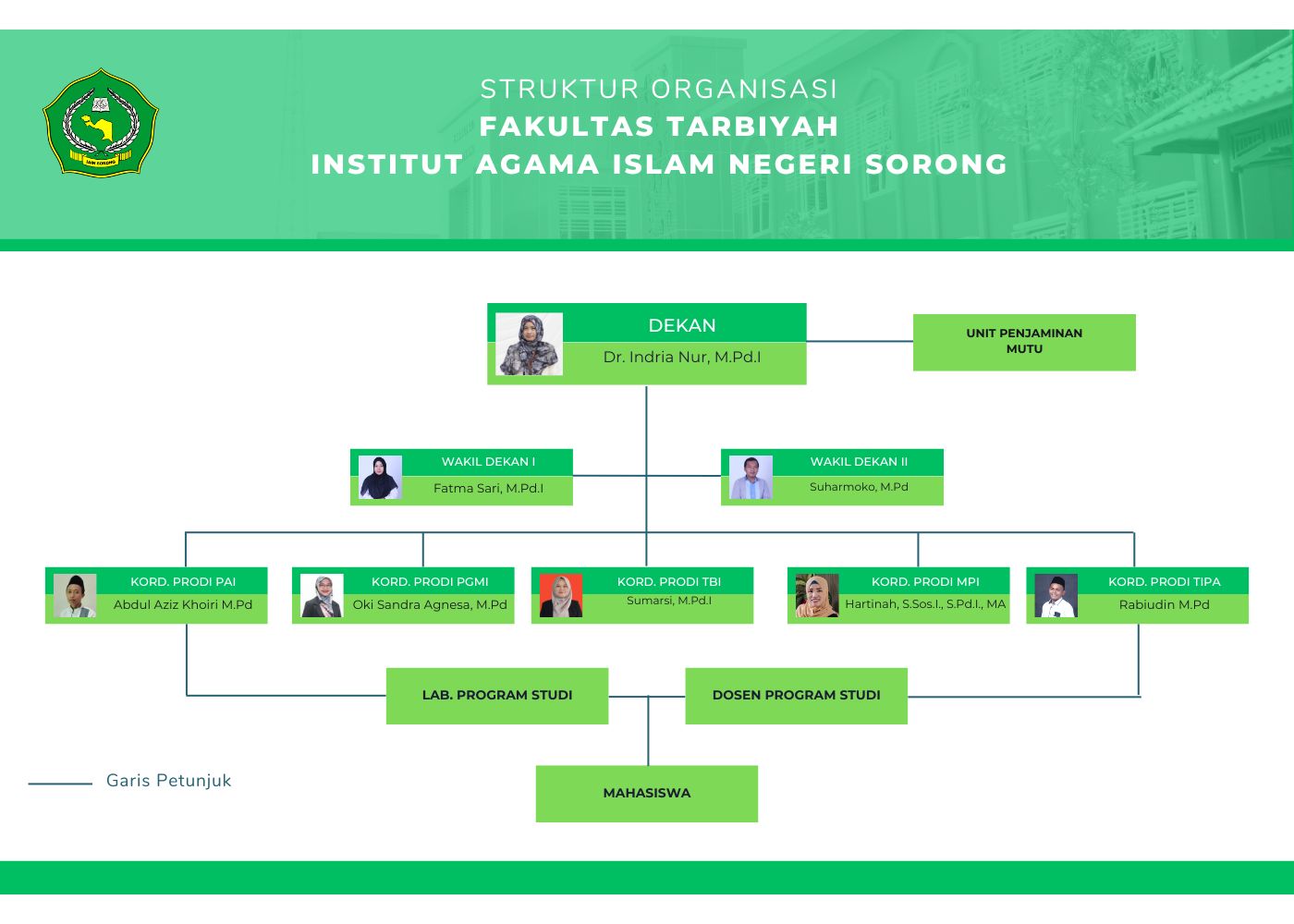 IAIN SORONG

STRUKTUR ORGANISASI
FAKULTAS TARBIYAH
INSTITUT AGAMA ISLAM NEGERI SORONG

DEKAN
Dr. Indria Nur, M.Pd.I

UNIT PENJAMINAN MUTU

WAKIL DEKAN I
Fatma Sari, M.Pd.I

WAKIL DEKAN II
Suharmoko, M.Pd

KORD. PRODI PAI
Abdul Aziz Khoiri M.Pd

KORD. PRODI PGMI
Oki Sandra Agnesa, M.Pd

KORD. PRODI TBI
Sumarsi, M.Pd.I

KORD. PRODI MPI
Hartinah, S.Sos.I., S.Pd.I., MA

KORD. PRODI TIPA
Rabiudin M.Pd

LAB. PROGRAM STUDI

DOSEN PROGRAM STUDI

MAHASISWA

Garis Petunjuk